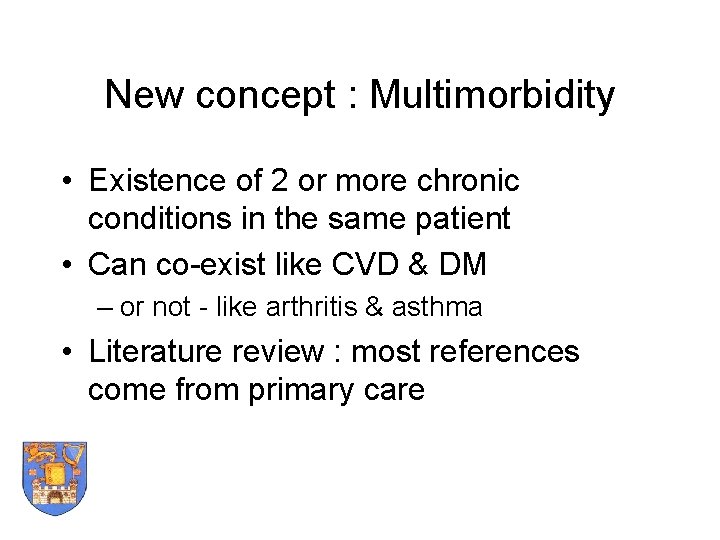 New concept : Multimorbidity

• Existence of 2 or more chronic conditions in the same patient
• Can co-exist like CVD & DM
– or not - like arthritis & asthma
• Literature review : most references come from primary care